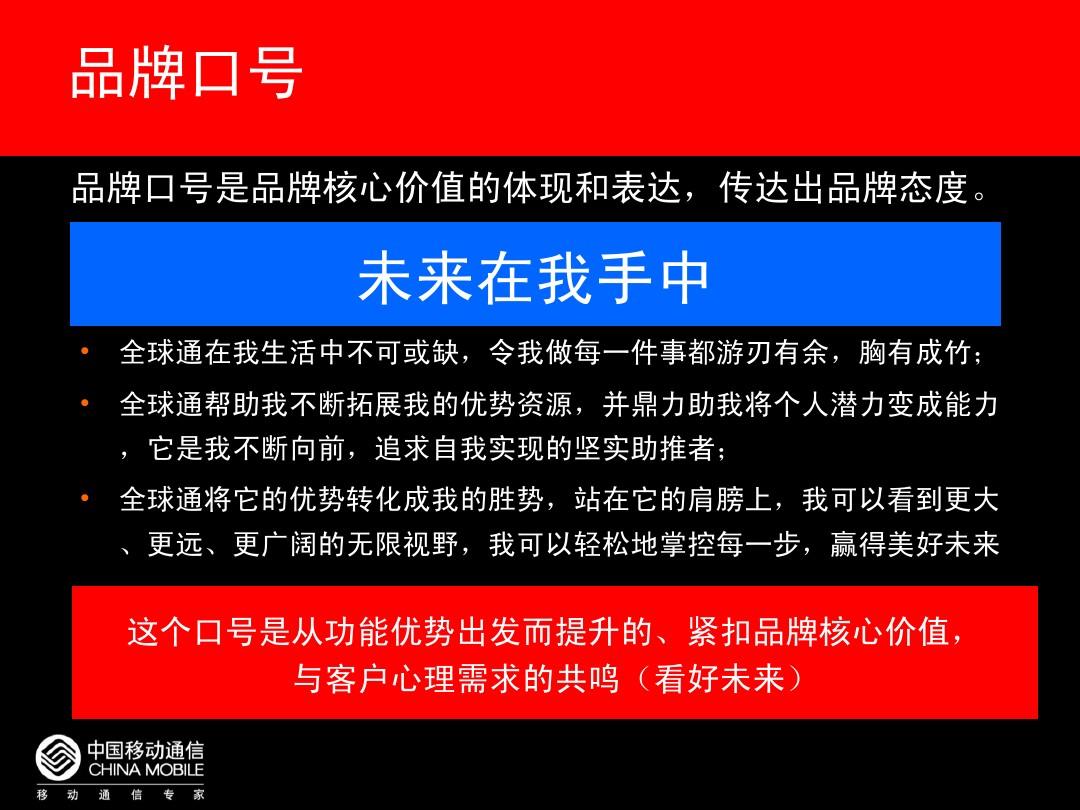 品牌口号

品牌口号是品牌核心价值的体现和表达，传达出品牌态度。

未来在我手中

• 全球通在我生活中不可或缺，令我做每一件事都游刃有余，胸有成竹；
• 全球通帮助我不断拓展我的优势资源，并鼎力助我将个人潜力变成能力，它是我不断向前，追求自我实现的坚实助推者；
• 全球通将它的优势转化成我的胜势，站在它的肩膀上，我可以看到更大、更远、更广阔的无限视野，我可以轻松地掌控每一步，赢得美好未来

这个口号是从功能优势出发而提升的、紧扣品牌核心价值，与客户心理需求的共鸣（看好未来）

中国移动通信
CHINA MOBILE
移 动 通 信 专 家